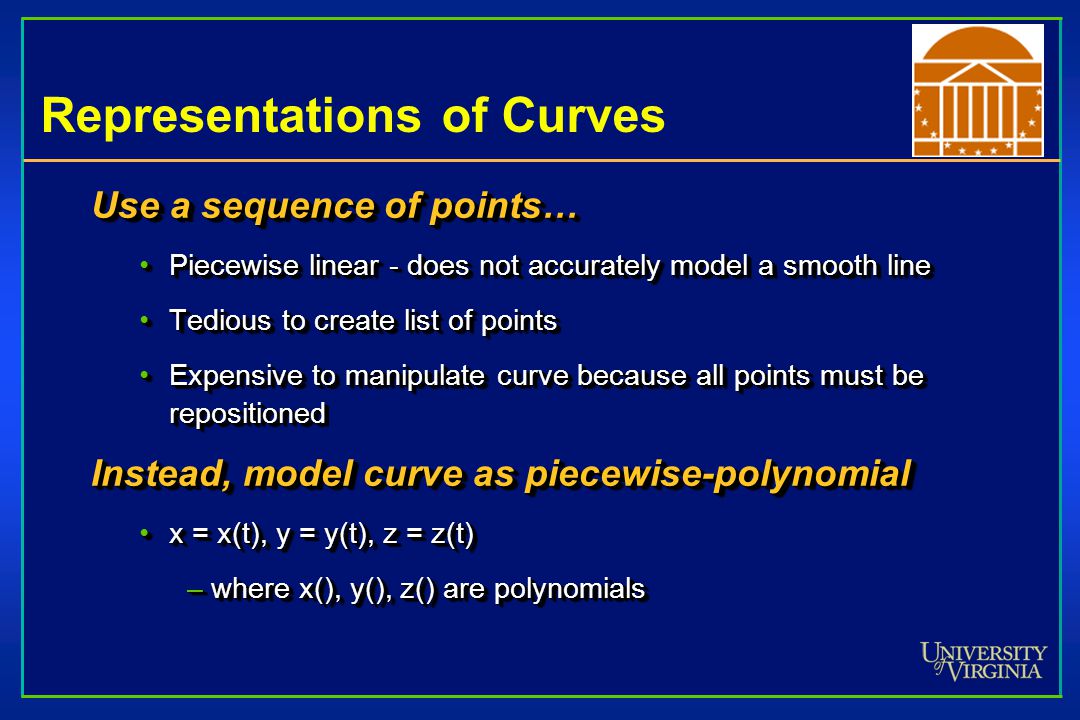 Representations of Curves

Use a sequence of points…

• Piecewise linear - does not accurately model a smooth line

• Tedious to create list of points

• Expensive to manipulate curve because all points must be repositioned

Instead, model curve as piecewise-polynomial

• x = x(t), y = y(t), z = z(t)

– where x(), y(), z() are polynomials

UNIVERSITY of VIRGINIA